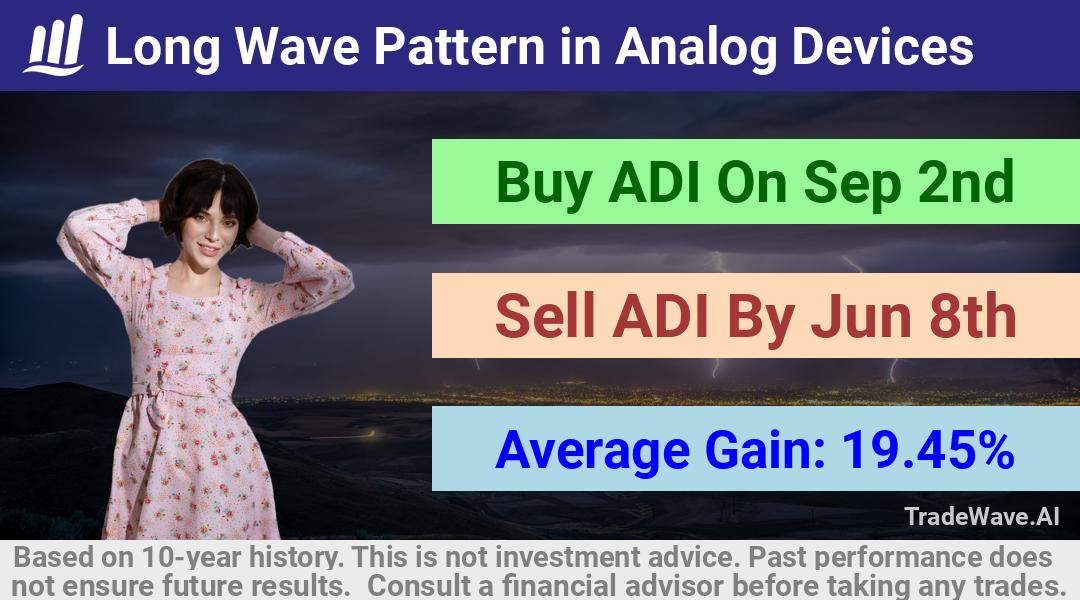 Long Wave Pattern in Analog Devices

Buy ADI On Sep 2nd

Sell ADI By Jun 8th

Average Gain: 19.45%

TradeWave.AI

Based on 10-year history. This is not investment advice. Past performance does not ensure future results. Consult a financial advisor before taking any trades.